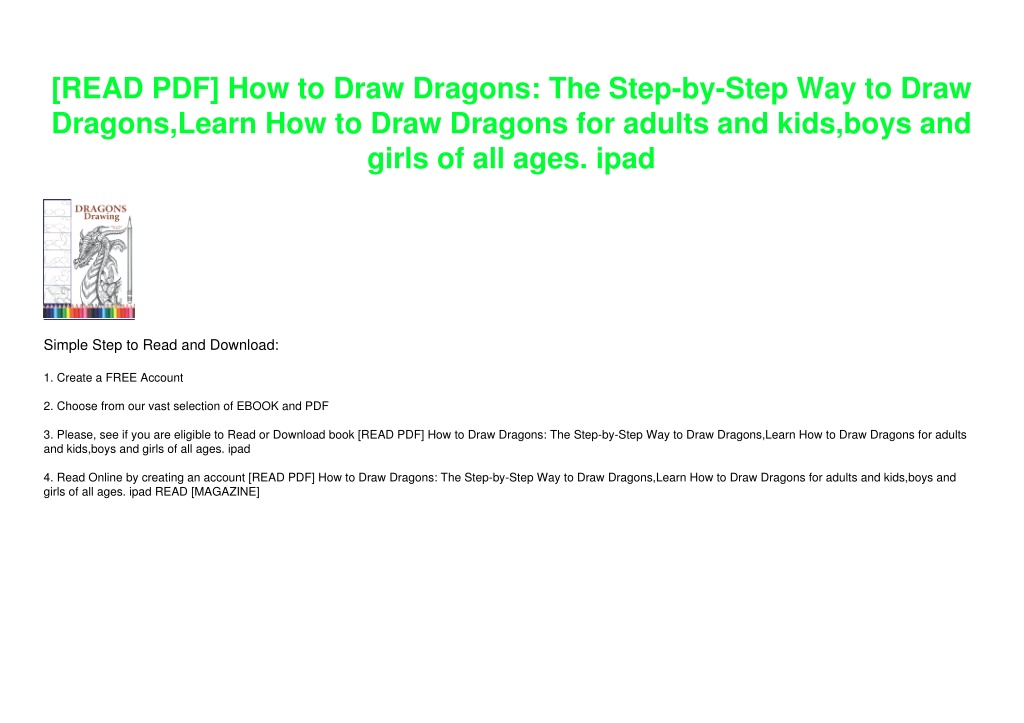 [READ PDF] How to Draw Dragons: The Step-by-Step Way to Draw Dragons,Learn How to Draw Dragons for adults and kids,boys and girls of all ages. ipad

DRAGONS Drawing

Simple Step to Read and Download:

1. Create a FREE Account

2. Choose from our vast selection of EBOOK and PDF

3. Please, see if you are eligible to Read or Download book [READ PDF] How to Draw Dragons: The Step-by-Step Way to Draw Dragons,Learn How to Draw Dragons for adults and kids,boys and girls of all ages. ipad

4. Read Online by creating an account [READ PDF] How to Draw Dragons: The Step-by-Step Way to Draw Dragons,Learn How to Draw Dragons for adults and kids,boys and girls of all ages. ipad READ [MAGAZINE]